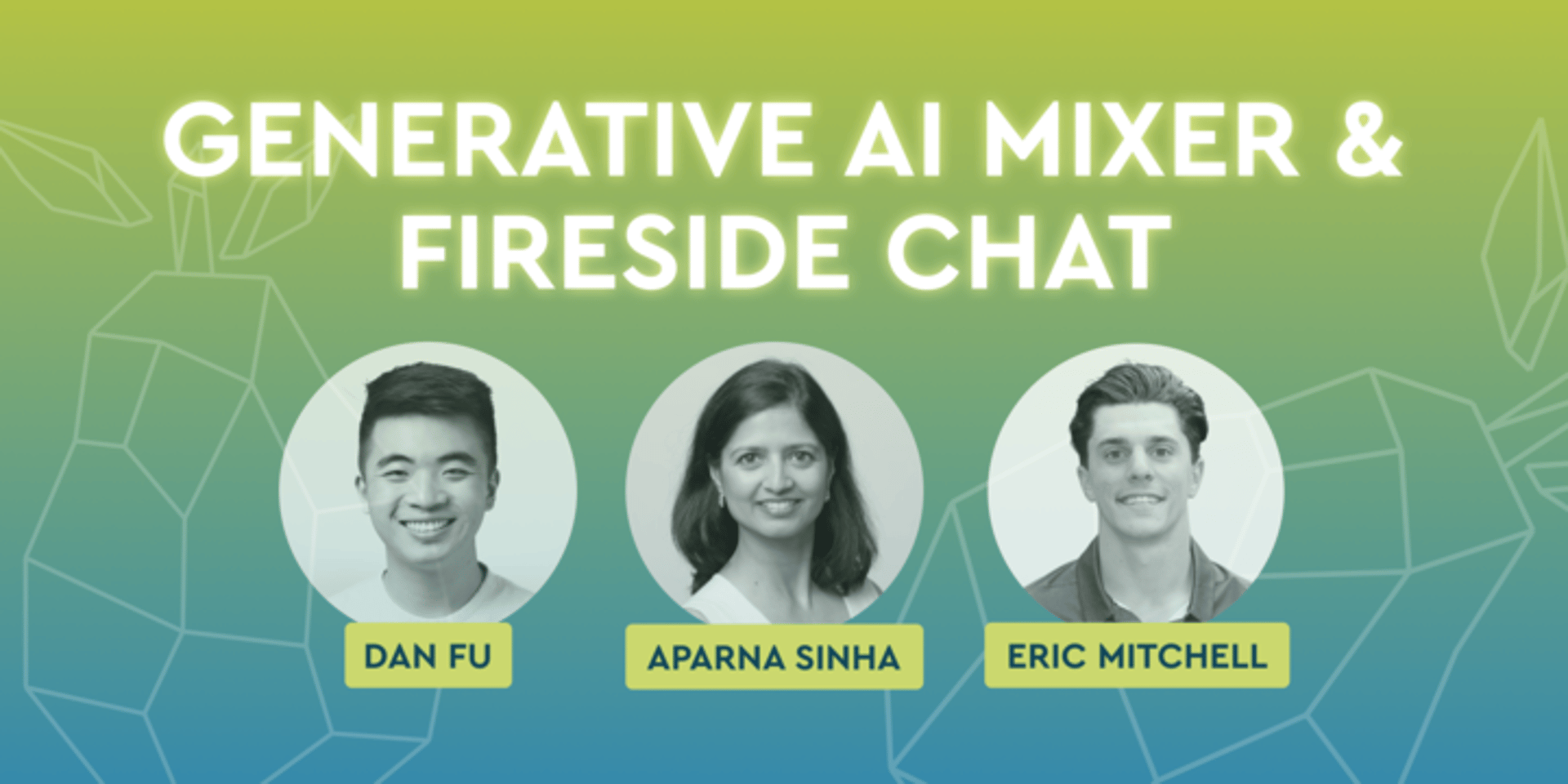 GENERATIVE AI MIXER & FIRESIDE CHAT

DAN FU

APARNA SINHA

ERIC MITCHELL